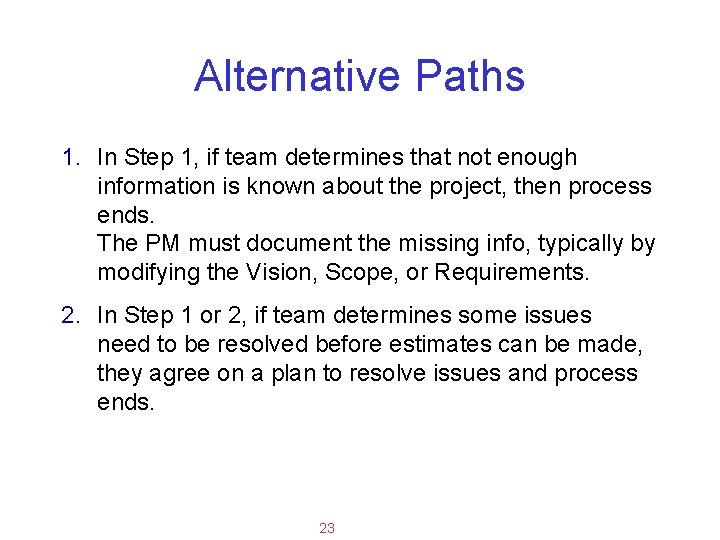 Alternative Paths

1. In Step 1, if team determines that not enough information is known about the project, then process ends.
The PM must document the missing info, typically by modifying the Vision, Scope, or Requirements.

2. In Step 1 or 2, if team determines some issues need to be resolved before estimates can be made, they agree on a plan to resolve issues and process ends.

23